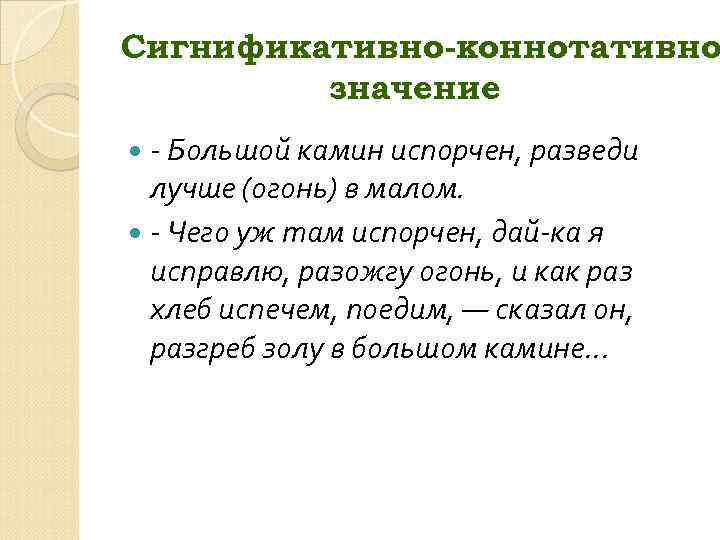 Сигнификативно-коннотативно значение

- Большой камин испорчен, разведи лучше (огонь) в малом.

- Чего уж там испорчен, дай-ка я исправлю, разожгу огонь, и как раз хлеб испечем, поедим, — сказал он, разгреб золу в большом камине...